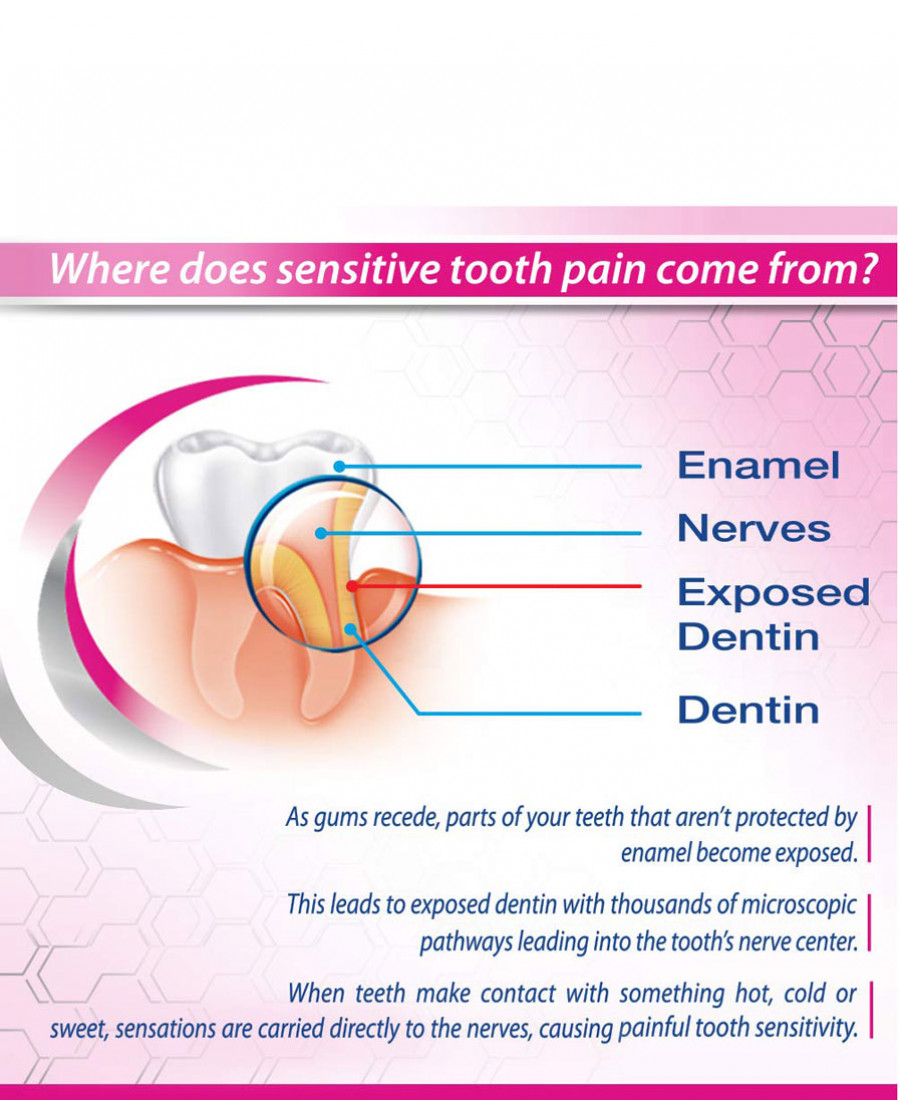 Where does sensitive tooth pain come from?

Enamel

Nerves

Exposed Dentin

Dentin

As gums recede, parts of your teeth that aren't protected by enamel become exposed.

This leads to exposed dentin with thousands of microscopic pathways leading into the tooth's nerve center.

When teeth make contact with something hot, cold or sweet, sensations are carried directly to the nerves, causing painful tooth sensitivity.